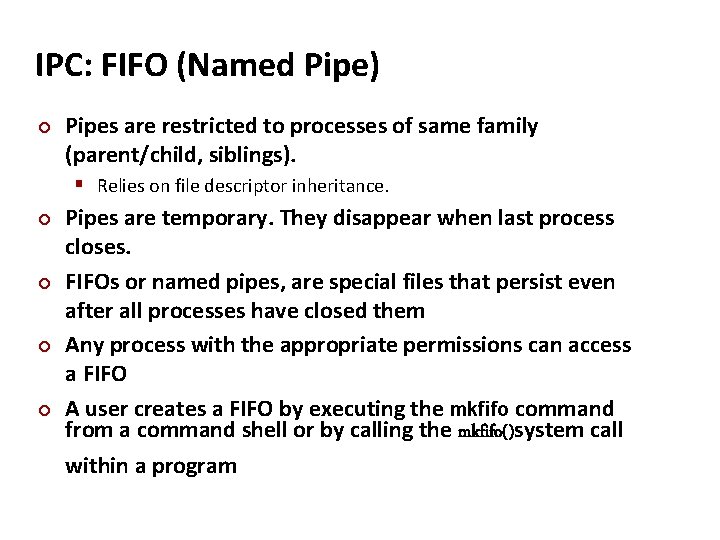 IPC: FIFO (Named Pipe)

Pipes are restricted to processes of same family (parent/child, siblings).

Relies on file descriptor inheritance.

Pipes are temporary. They disappear when last process closes.

FIFOs or named pipes, are special files that persist even after all processes have closed them

Any process with the appropriate permissions can access a FIFO

A user creates a FIFO by executing the mkfifo command from a command shell or by calling the mkfifo()system call within a program